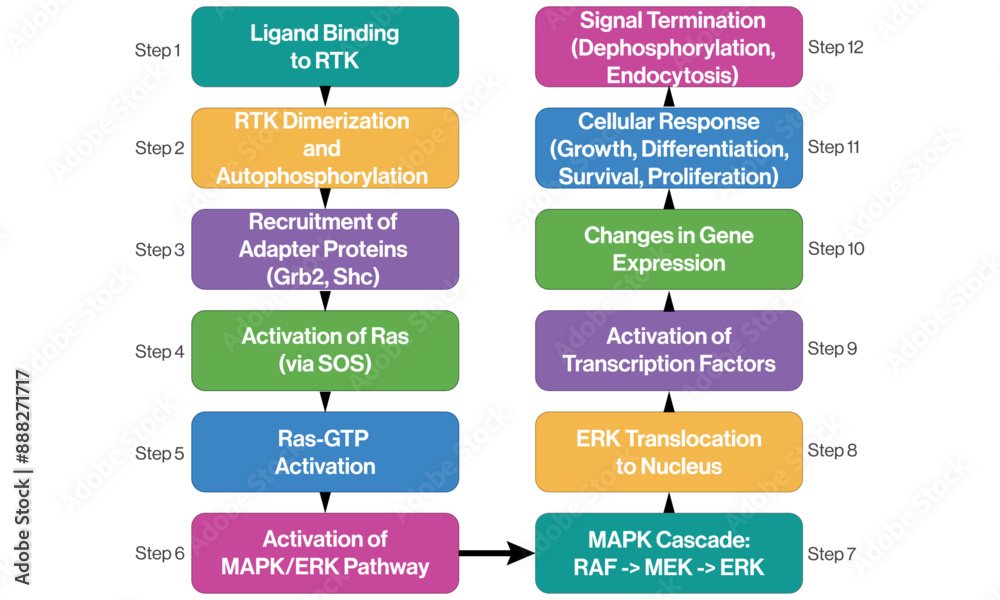 Step 1
Ligand Binding to RTK

Step 2
RTK Dimerization and Autophosphorylation

Step 3
Recruitment of Adapter Proteins (Grb2, Shc)

Step 4
Activation of Ras (via SOS)

Step 5
Ras-GTP Activation

Step 6
Activation of MAPK/ERK Pathway

MAPK Cascade: RAF -> MEK -> ERK
Step 7

ERK Translocation to Nucleus
Step 8

Activation of Transcription Factors
Step 9

Changes in Gene Expression
Step 10

Cellular Response (Growth, Differentiation, Survival, Proliferation)
Step 11

Signal Termination (Dephosphorylation, Endocytosis)
Step 12

Adobe Stock | #888271717